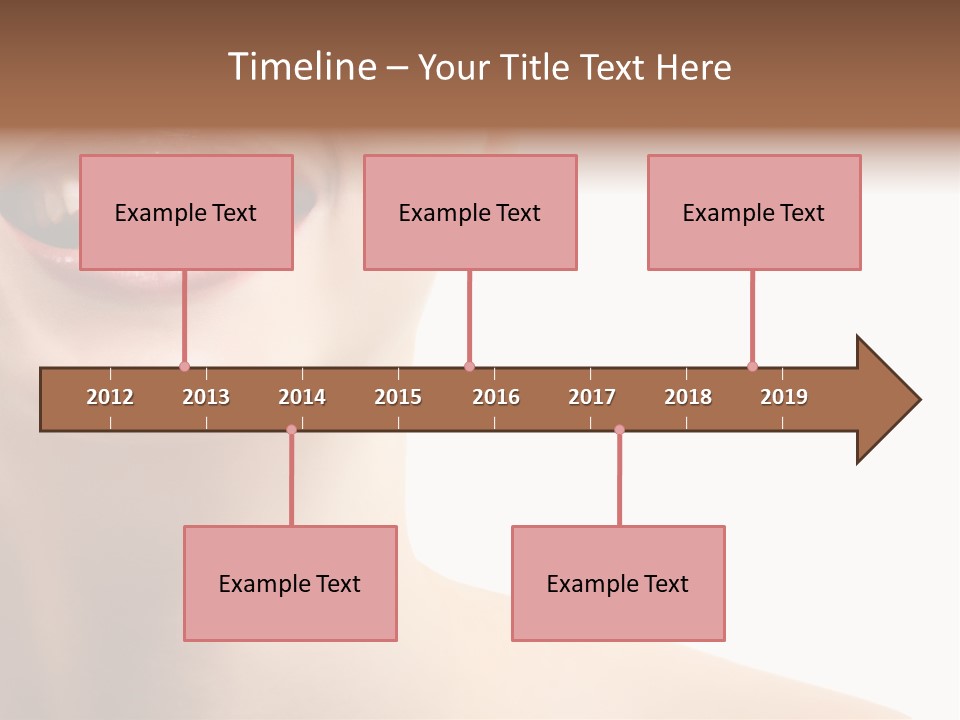 Timeline – Your Title Text Here

Example Text

Example Text

Example Text

2012 2013 2014 2015 2016 2017 2018 2019

Example Text

Example Text